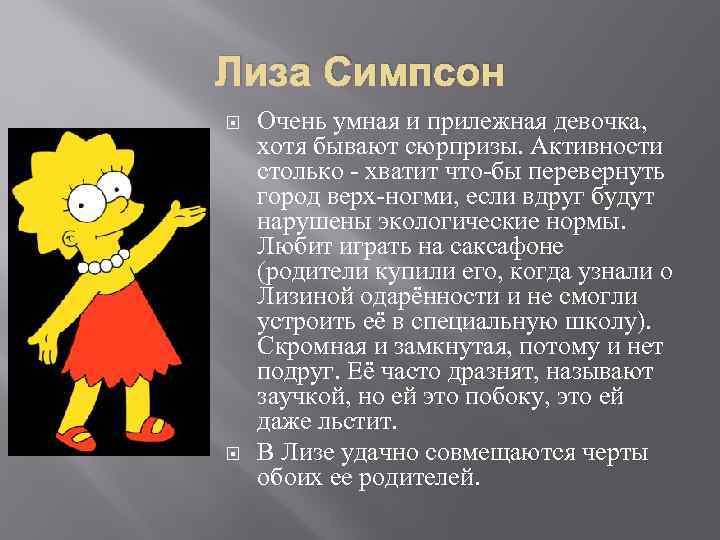 Лиза Симпсон

Очень умная и прилежная девочка, хотя бывают сюрпризы. Активности столько - хватит что-бы перевернуть город верх-ногми, если вдруг будут нарушены экологические нормы. Любит играть на саксафоне (родители купили его, когда узнали о Лизиной одарённости и не смогли устроить её в специальную школу). Скромная и замкнутая, потому и нет подруг. Её часто дразнят, называют заучкой, но ей это побоку, это ей даже льстит.

В Лизе удачно совмещаются черты обоих ее родителей.